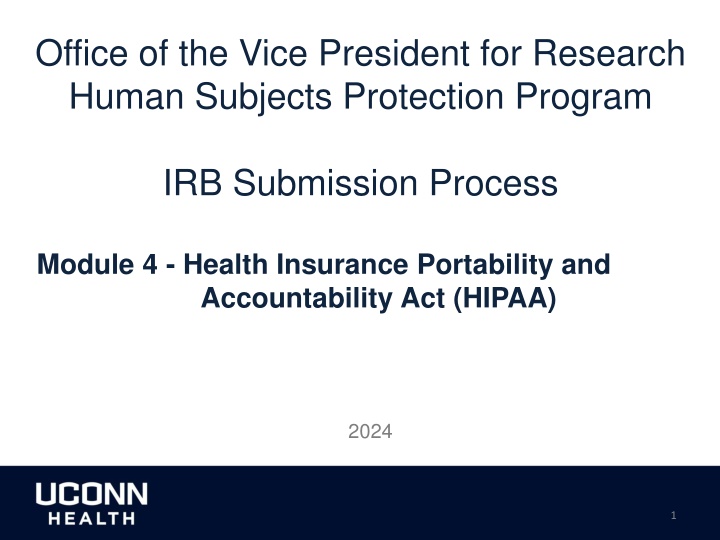 Office of the Vice President for Research
Human Subjects Protection Program

IRB Submission Process

Module 4 - Health Insurance Portability and Accountability Act (HIPAA)

2024

UCONN
HEALTH

1